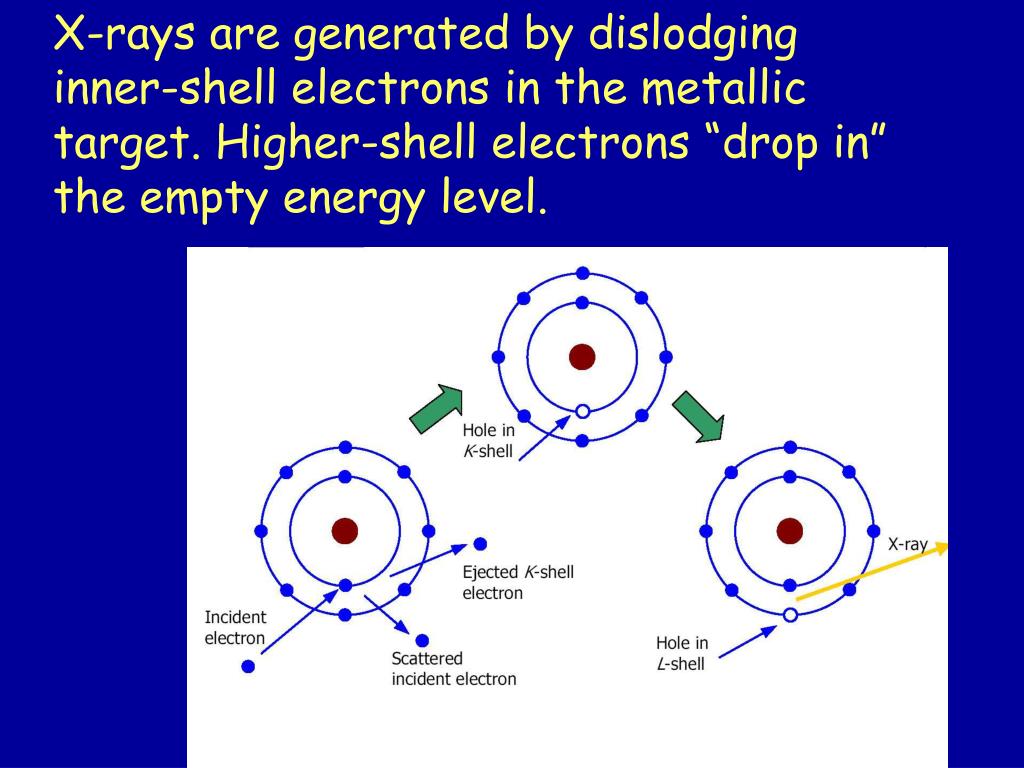 X-rays are generated by dislodging inner-shell electrons in the metallic target. Higher-shell electrons “drop in” the empty energy level.

Hole in
K-shell

Incident
electron

Ejected K-shell
electron

Scattered
incident electron

X-ray

Hole in
L-shell